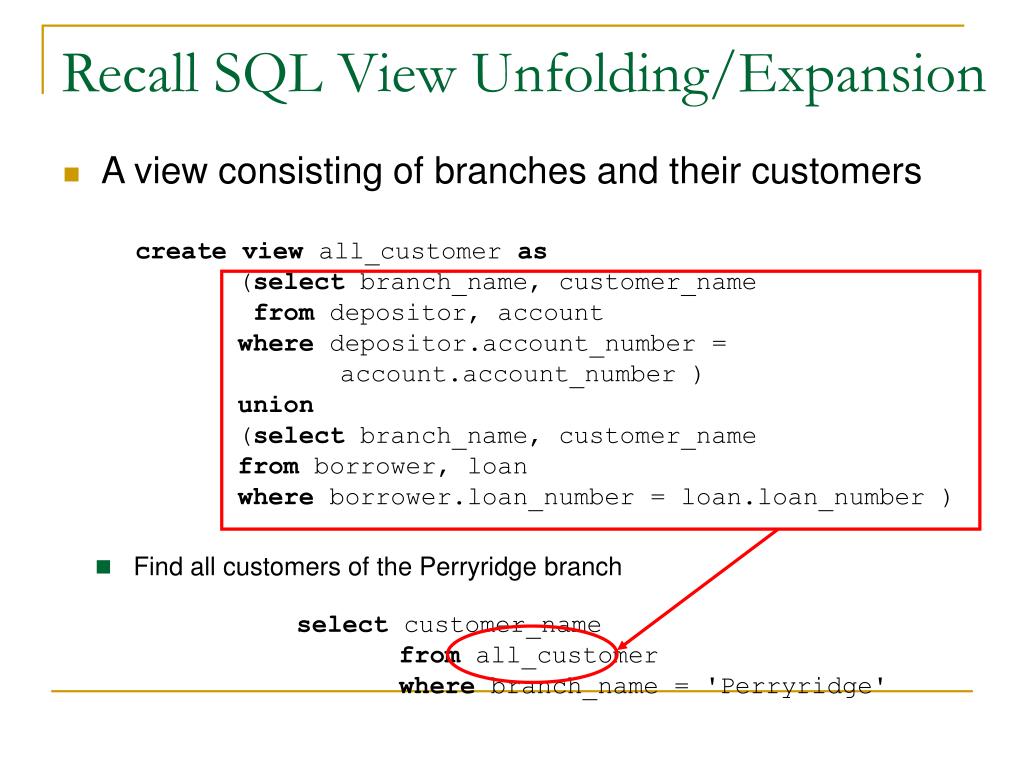 Recall SQL View Unfolding/Expansion

A view consisting of branches and their customers

create view all_customer as
(select branch_name, customer_name
from depositor, account
where depositor.account_number =
account.account_number )
union
(select branch_name, customer_name
from borrower, loan
where borrower.loan_number = loan.loan_number )

Find all customers of the Perryridge branch

select customer_name
from all_customer
where branch_name = 'Perryridge'